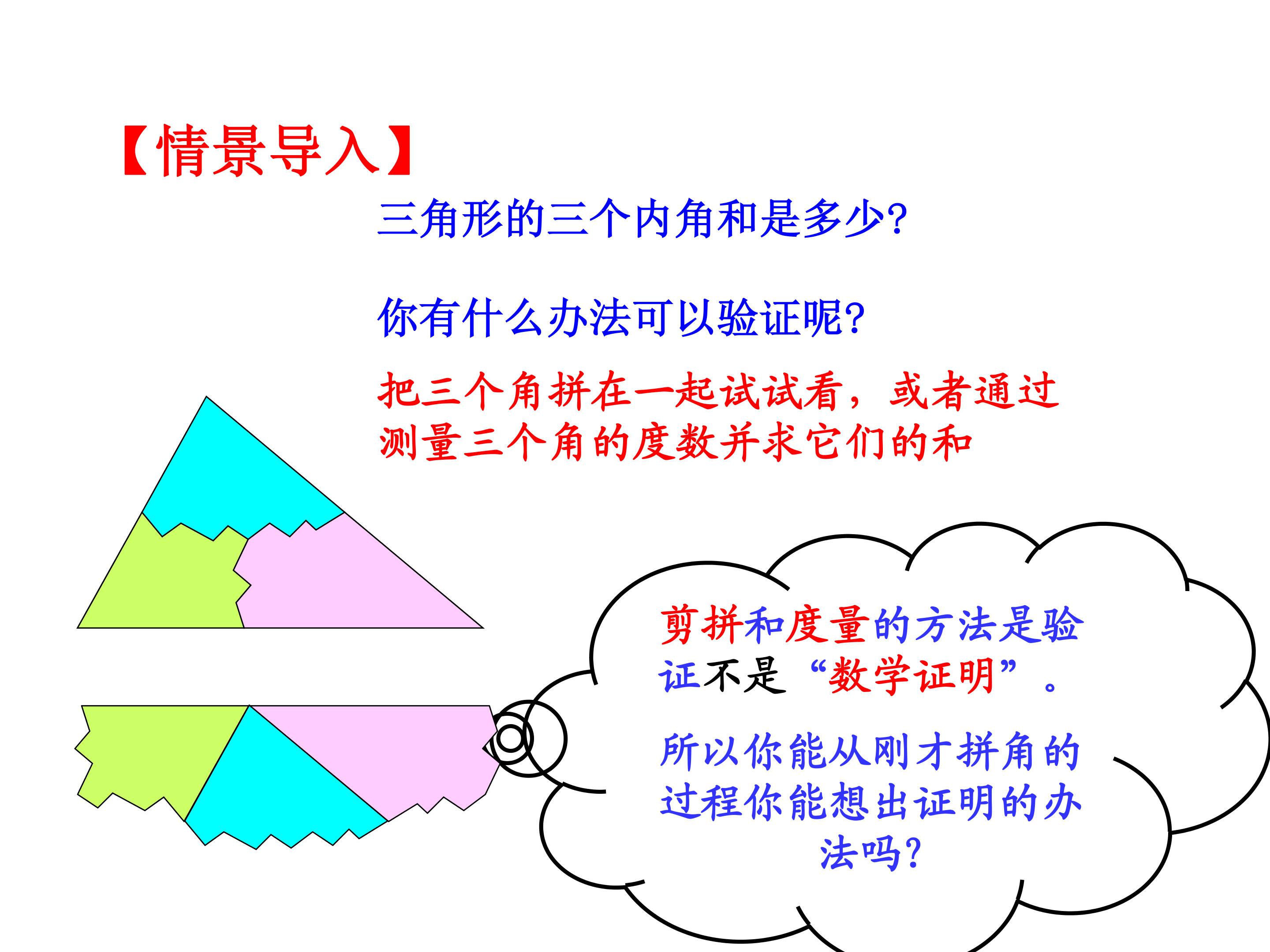 【情景导入】

三角形的三个内角和是多少?

你有什么办法可以验证呢?

把三个角拼在一起试试看，或者通过测量三个角的度数并求它们的和

剪拼和度量的方法是验证不是“数学证明”。

所以你能从刚才拼角的过程你能想出证明的办法吗?